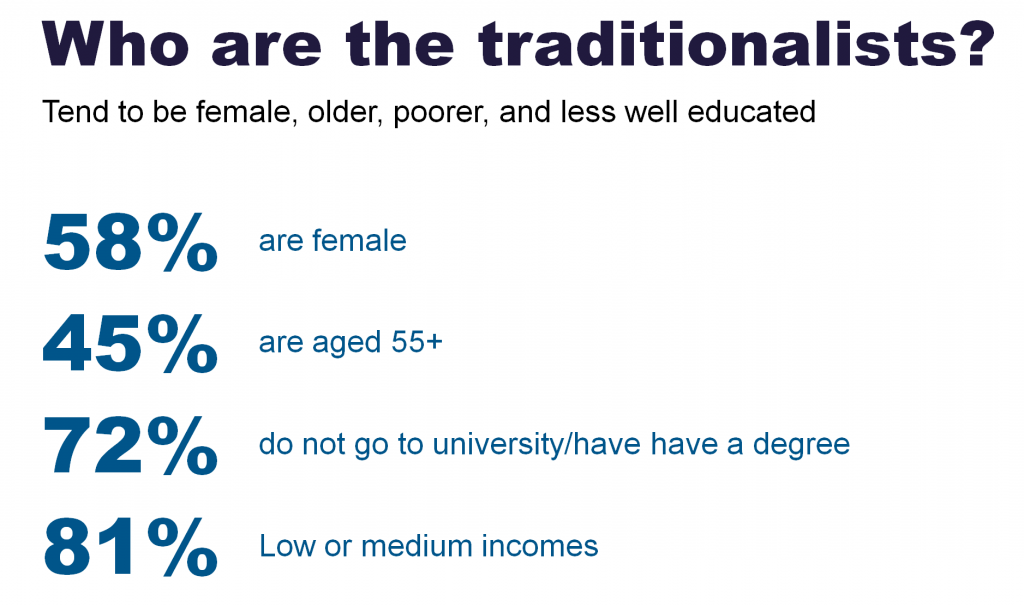 Who are the traditionalists?

Tend to be female, older, poorer, and less well educated

58% are female

45% are aged 55+

72% do not go to university/have have a degree

81% Low or medium incomes